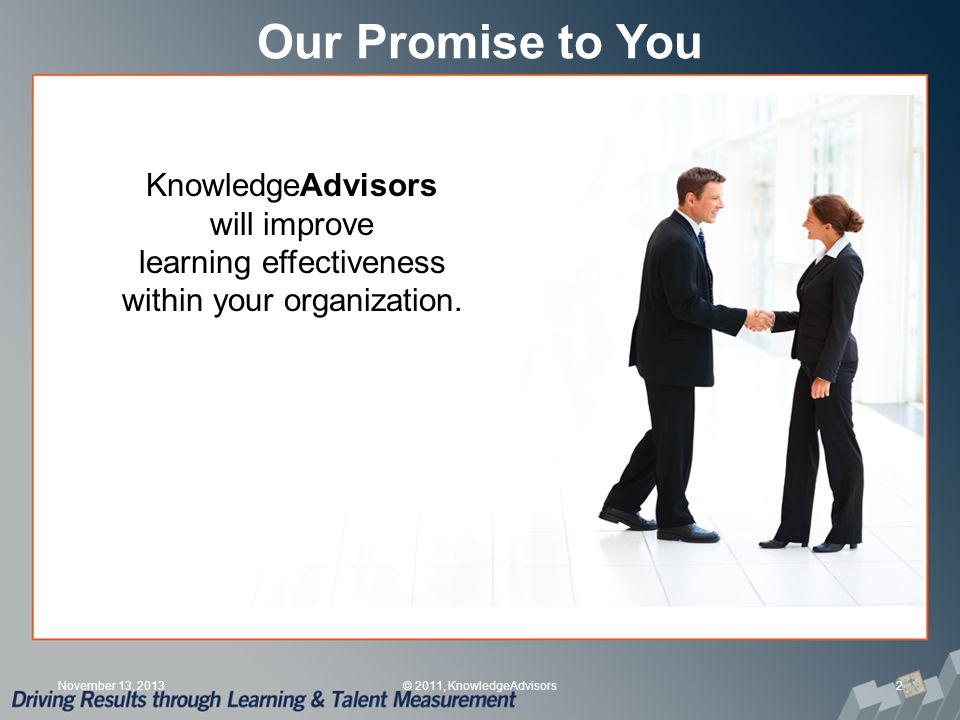 Our Promise to You

KnowledgeAdvisors will improve learning effectiveness within your organization.

November 13, 2013

© 2011, KnowledgeAdvisors

2

Driving Results through Learning & Talent Measurement